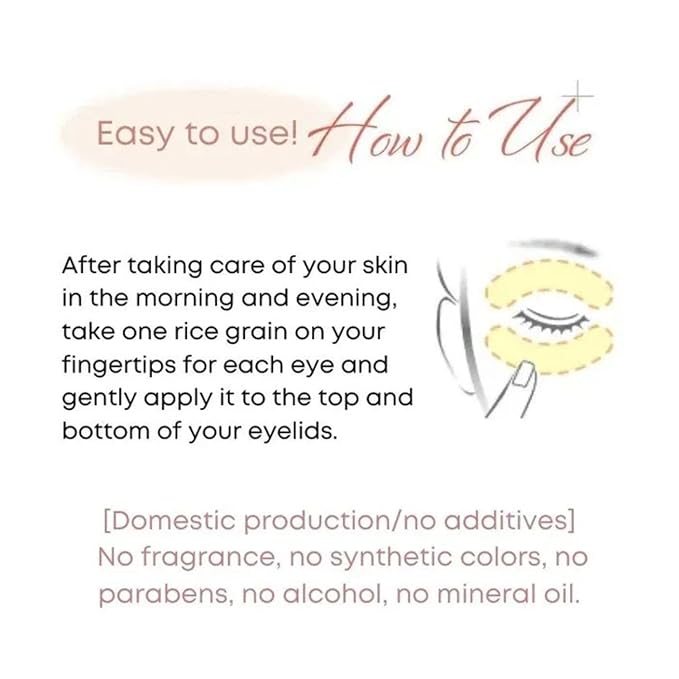 Easy to use! How to Use

After taking care of your skin in the morning and evening, take one rice grain on your fingertips for each eye and gently apply it to the top and bottom of your eyelids.

[Domestic production/no additives]
No fragrance, no synthetic colors, no parabens, no alcohol, no mineral oil.